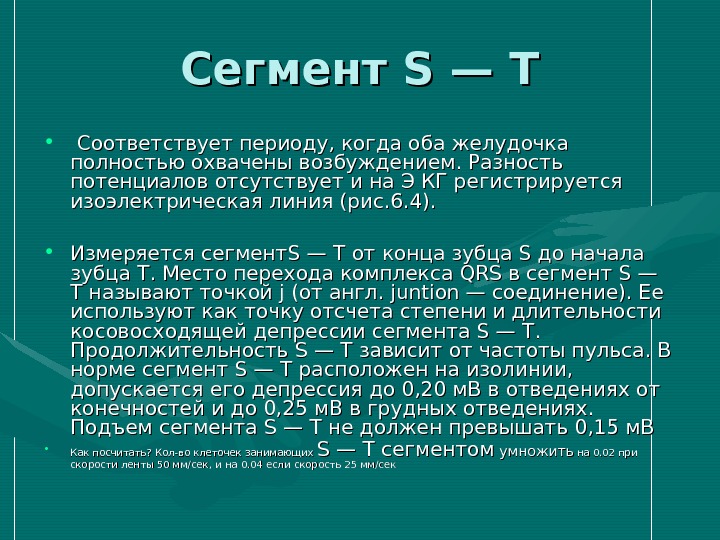 Сегмент S — T

• Соответствует периоду, когда оба желудочка полностью охвачены возбуждением. Разность потенциалов отсутствует и на Э КГ регистрируется изоэлектрическая линия (рис.6.4).

• Измеряется сегментS — T от конца зубца S до начала зубца T. Место перехода комплекса QRS в сегмент S — T называют точкой j (от англ. juntion — соединение). Ее используют как точку отсчета степени и длительности косовосходящей депрессии сегмента S — T. Продолжительность S — T зависит от частоты пульса. В норме сегмент S — T расположен на изолинии, допускается его депрессия до 0,20 мВ в отведениях от конечностей и до 0,25 мВ в грудных отведениях. Подъем сегмента S — T не должен превышать 0,15 мВ

• Как посчитать? Кол-во клеточек занимающих S — T сегментом умножить на 0.02 при скорости ленты 50 мм/сек, и на 0.04 если скорость 25 мм/сек